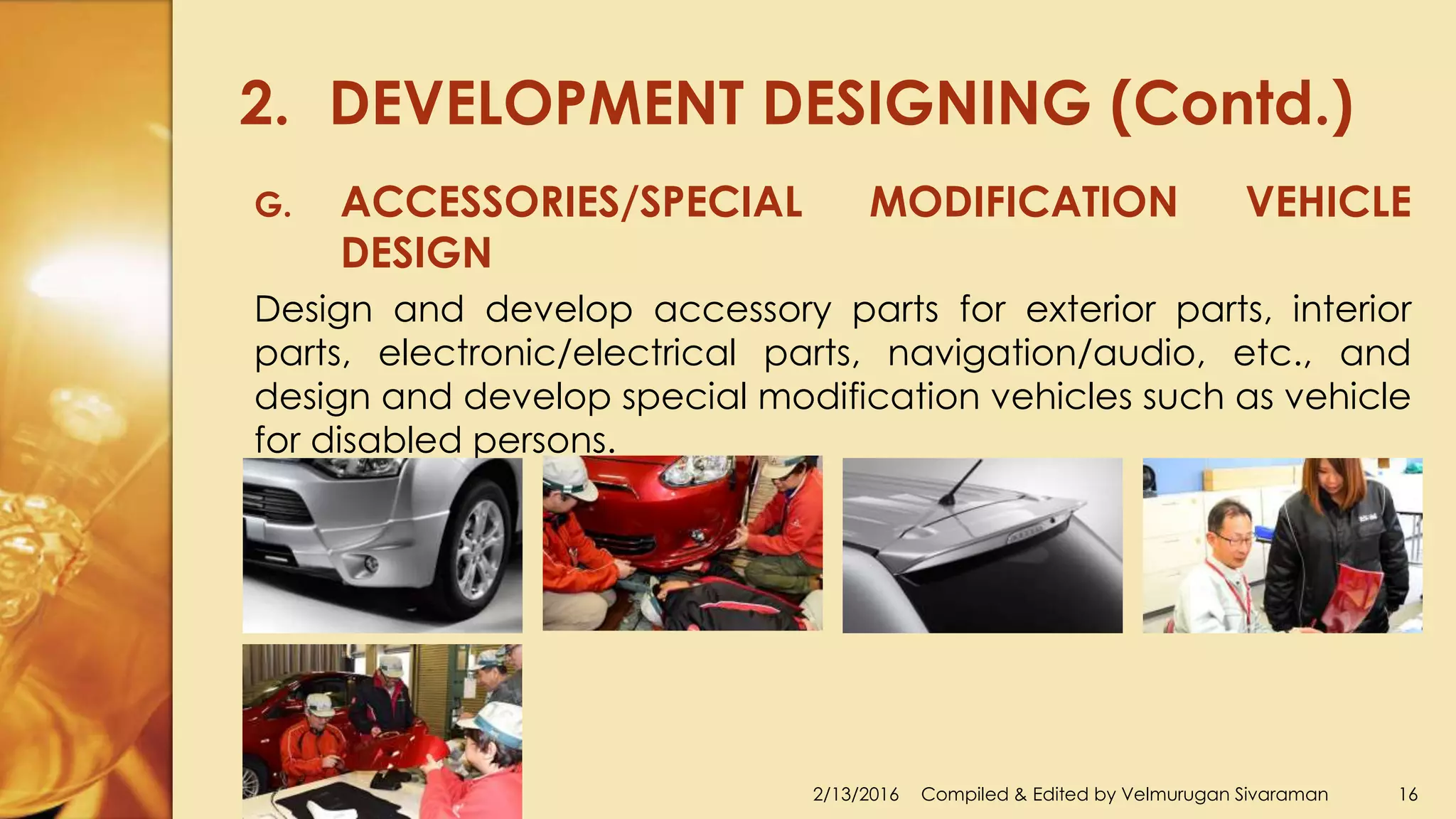 2. DEVELOPMENT DESIGNING (Contd.)

G. ACCESSORIES/SPECIAL MODIFICATION VEHICLE DESIGN

Design and develop accessory parts for exterior parts, interior parts, electronic/electrical parts, navigation/audio, etc., and design and develop special modification vehicles such as vehicle for disabled persons.

2/13/2016 Compiled & Edited by Velmurugan Sivaraman 16